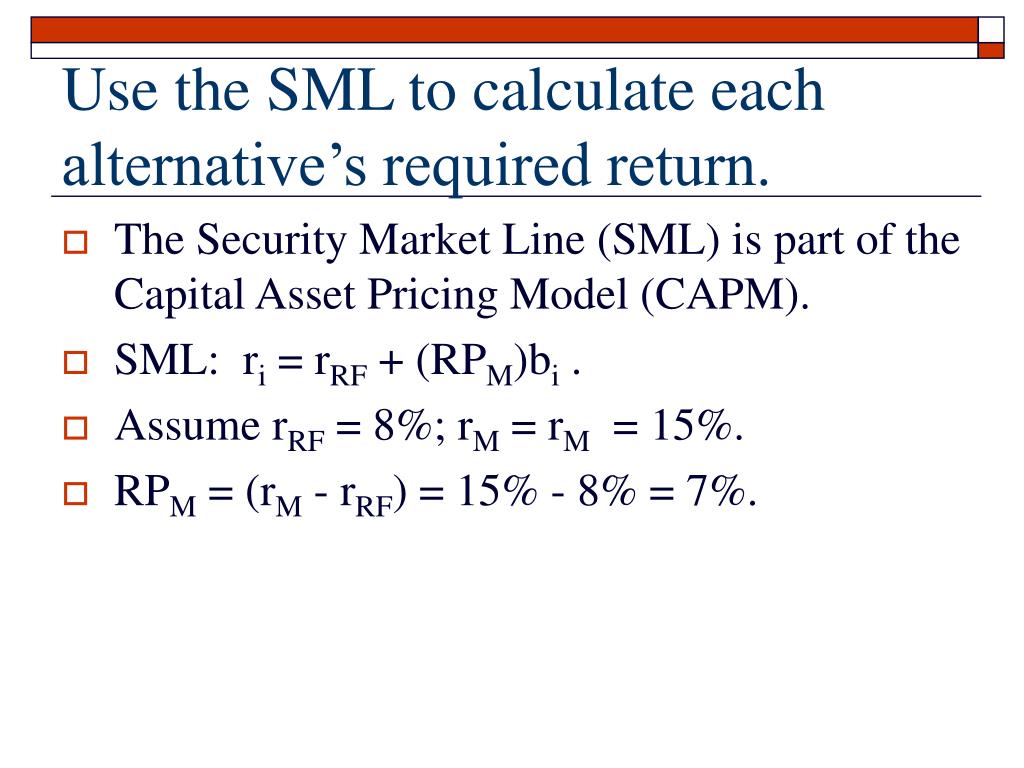 Use the SML to calculate each alternative's required return.

The Security Market Line (SML) is part of the Capital Asset Pricing Model (CAPM).

SML: $r_i = r_{RF} + (RP_M)b_i$ .

Assume $r_{RF} = 8\%$; $r_M = r_M = 15\%$.

$RP_M = (r_M - r_{RF}) = 15\% - 8\% = 7\%$.